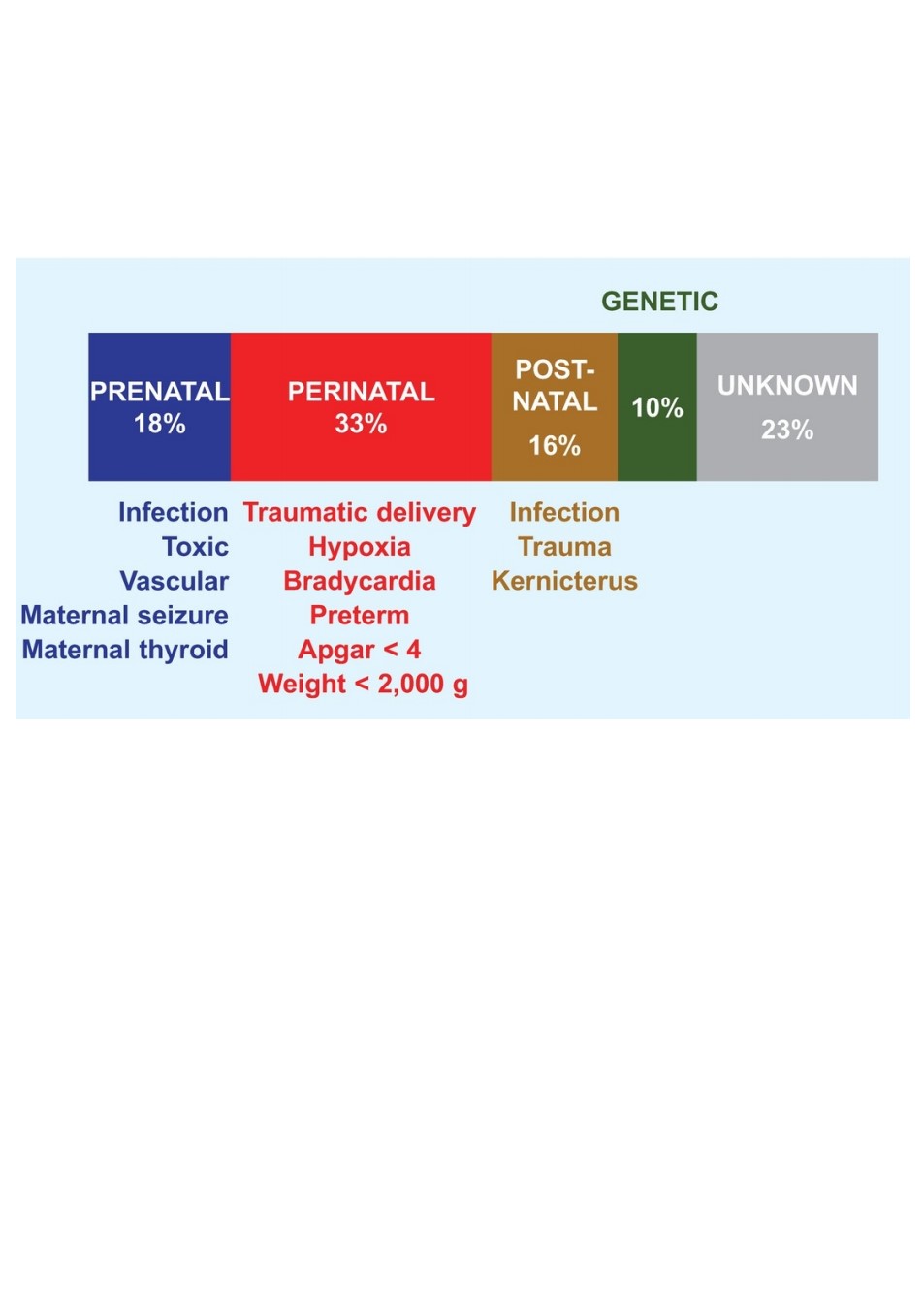 GENETIC

PRENATAL 18%

PERINATAL 33%

POST-NATAL 16%

10%

UNKNOWN 23%

Infection
Toxic
Vascular
Maternal seizure
Maternal thyroid

Traumatic delivery
Hypoxia
Bradycardia
Preterm
Apgar < 4
Weight < 2,000 g

Infection
Trauma
Kernicterus